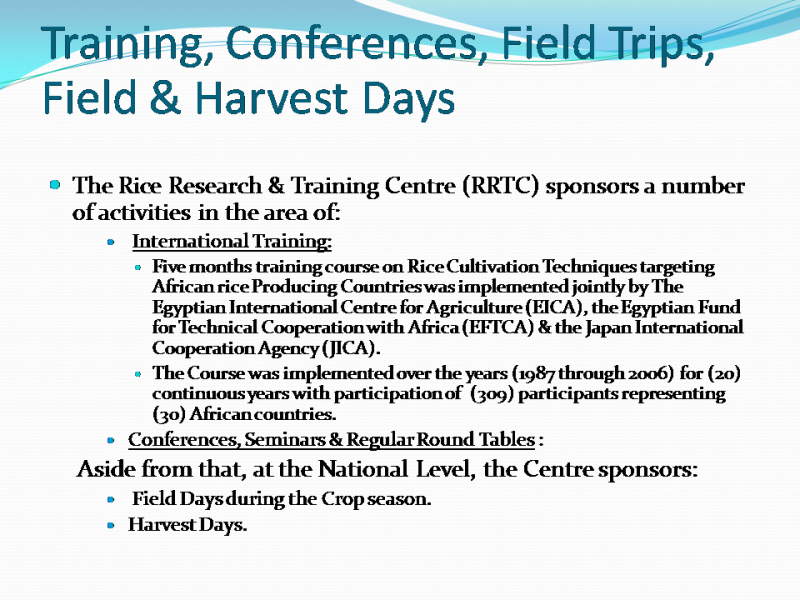 Training, Conferences, Field Trips, Field & Harvest Days

The Rice Research & Training Centre (RRTC) sponsors a number of activities in the area of:

International Training:

Five months training course on Rice Cultivation Techniques targeting African rice Producing Countries was implemented jointly by The Egyptian International Centre for Agriculture (EICA), the Egyptian Fund for Technical Cooperation with Africa (EFTCA) & the Japan International Cooperation Agency (JICA).

The Course was implemented over the years (1987 through 2006) for (20) continuous years with participation of (309) participants representing (30) African countries.

Conferences, Seminars & Regular Round Tables :

Aside from that, at the National Level, the Centre sponsors:

Field Days during the Crop season.

Harvest Days.